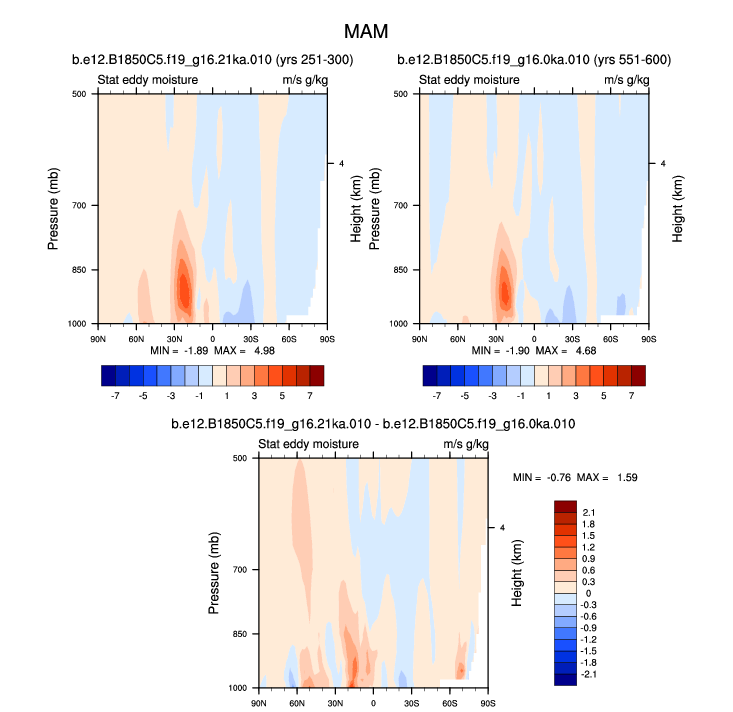 MAM

b.e12.B1850C5.f19_g16.21ka.010 (yrs 251-300)

Stat eddy moisture

m/s g/kg

Pressure (mb)

500
700
850
1000

Height (km)

4

90N 60N 30N 0 30S 60S 90S

MIN = -1.89 MAX = 4.98

-7 -5 -3 -1 1 3 5 7

b.e12.B1850C5.f19_g16.0ka.010 (yrs 551-600)

Stat eddy moisture

m/s g/kg

Pressure (mb)

500
700
850
1000

Height (km)

4

90N 60N 30N 0 30S 60S 90S

MIN = -1.90 MAX = 4.68

-7 -5 -3 -1 1 3 5 7

b.e12.B1850C5.f19_g16.21ka.010 - b.e12.B1850C5.f19_g16.0ka.010

Stat eddy moisture

m/s g/kg

Pressure (mb)

500
700
850
1000

Height (km)

4

90N 60N 30N 0 30S 60S 90S

MIN = -0.76 MAX = 1.59

2.1
1.8
1.5
1.2
0.9
0.6
0.3
0
-0.3
-0.6
-0.9
-1.2
-1.5
-1.8
-2.1